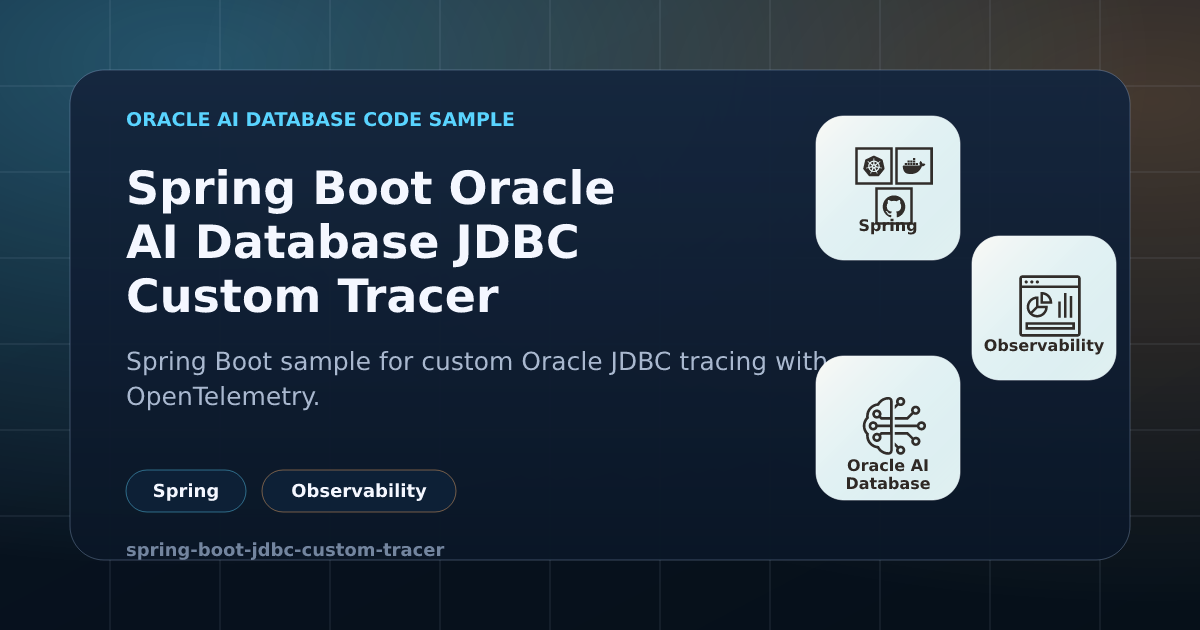 ORACLE AI DATABASE CODE SAMPLE

Spring Boot Oracle AI Database JDBC Custom Tracer

Spring Boot sample for custom Oracle JDBC tracing with OpenTelemetry.

Spring

Observability

spring-boot-jdbc-custom-tracer

Spring

Observability

Oracle AI Database